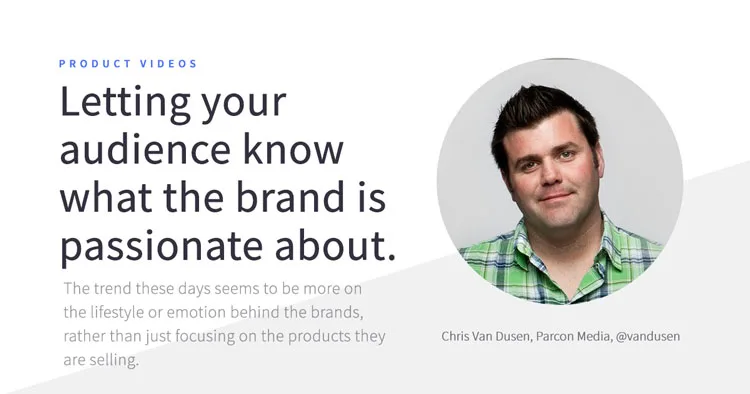 PRODUCT VIDEOS

Letting your audience know what the brand is passionate about.

The trend these days seems to be more on the lifestyle or emotion behind the brands, rather than just focusing on the products they are selling.

Chris Van Dusen, Parcon Media, @vandusen